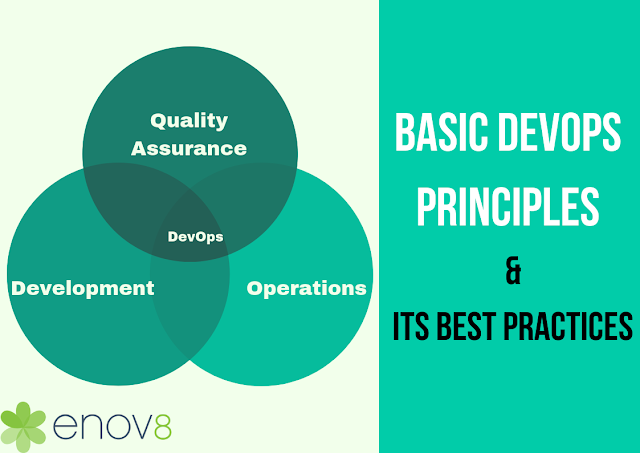 Quality Assurance

DevOps

Development

Operations

enov8

BASIC DEVOPS PRINCIPLES

&

ITS BEST PRACTICES